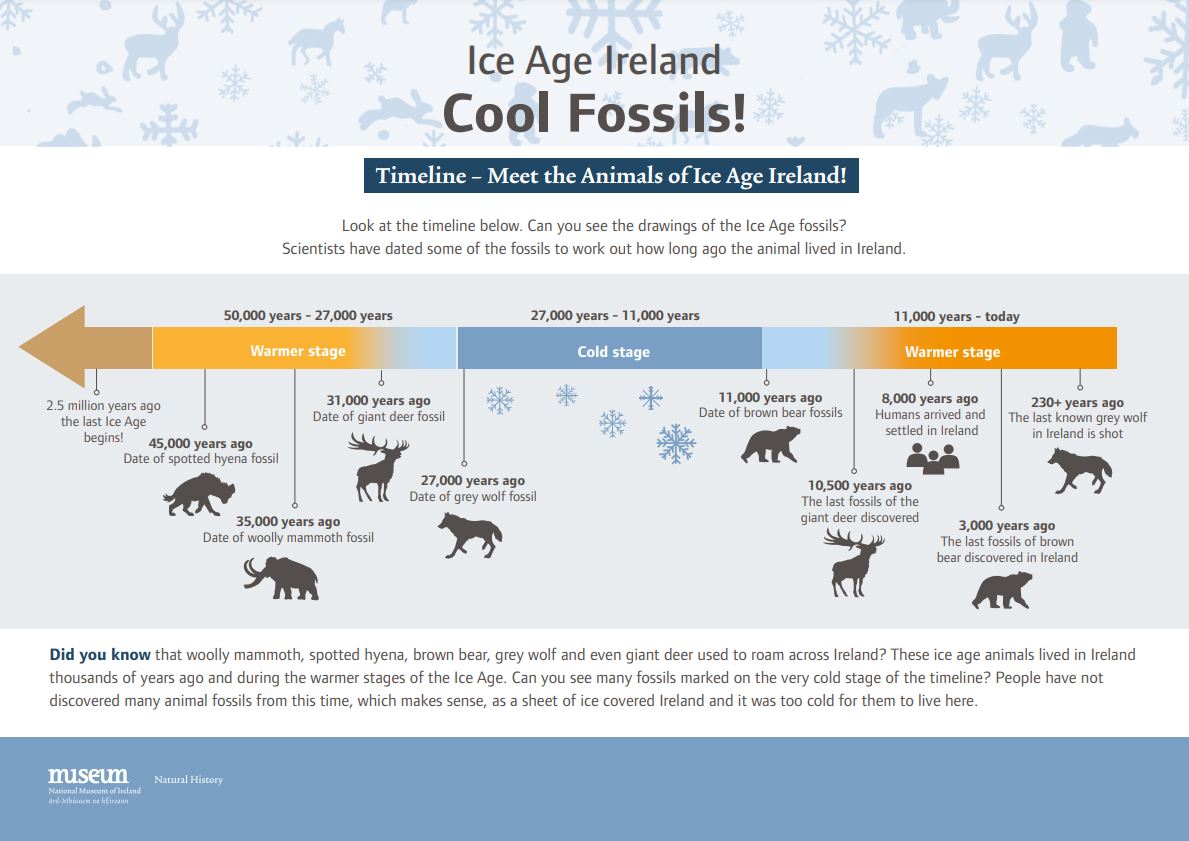 Ice Age Ireland
Cool Fossils!

Timeline – Meet the Animals of Ice Age Ireland!

Look at the timeline below. Can you see the drawings of the Ice Age fossils? Scientists have dated some of the fossils to work out how long ago the animal lived in Ireland.

50,000 years - 27,000 years
Warmer stage
27,000 years - 11,000 years
Cold stage
11,000 years - today
Warmer stage

2.5 million years ago the last Ice Age begins!

45,000 years ago
Date of spotted hyena fossil

35,000 years ago
Date of woolly mammoth fossil

31,000 years ago
Date of giant deer fossil

27,000 years ago
Date of grey wolf fossil

11,000 years ago
Date of brown bear fossils

10,500 years ago
The last fossils of the giant deer discovered

8,000 years ago
Humans arrived and settled in Ireland

3,000 years ago
The last fossils of brown bear discovered in Ireland

230+ years ago
The last known grey wolf in Ireland is shot

Did you know that woolly mammoth, spotted hyena, brown bear, grey wolf and even giant deer used to roam across Ireland? These ice age animals lived in Ireland thousands of years ago and during the warmer stages of the Ice Age. Can you see many fossils marked on the very cold stage of the timeline? People have not discovered many animal fossils from this time, which makes sense, as a sheet of ice covered Ireland and it was too cold for them to live here.

museum
National Museum of Ireland
Ard-Mhúsaem na hÉireann
Natural History